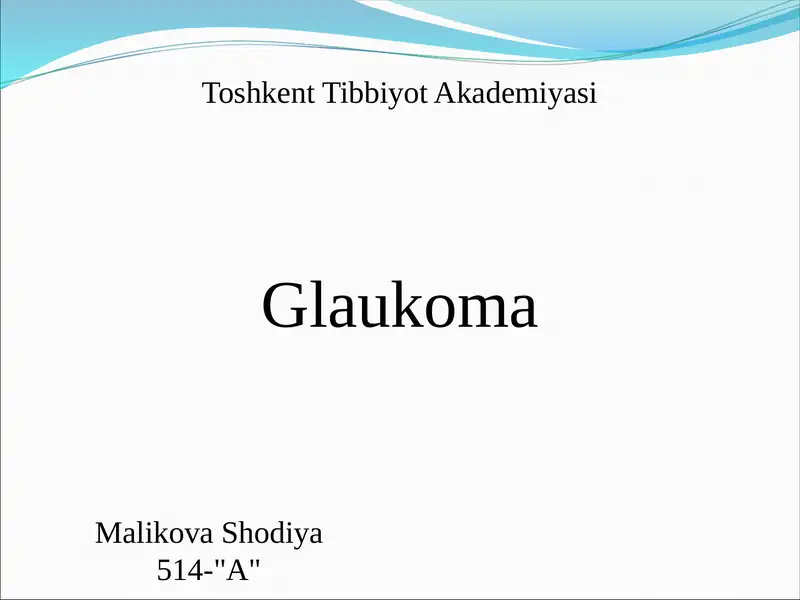 Toshkent Tibbiyot Akademiyasi

Glaukoma

Malikova Shodiya
514-"A"